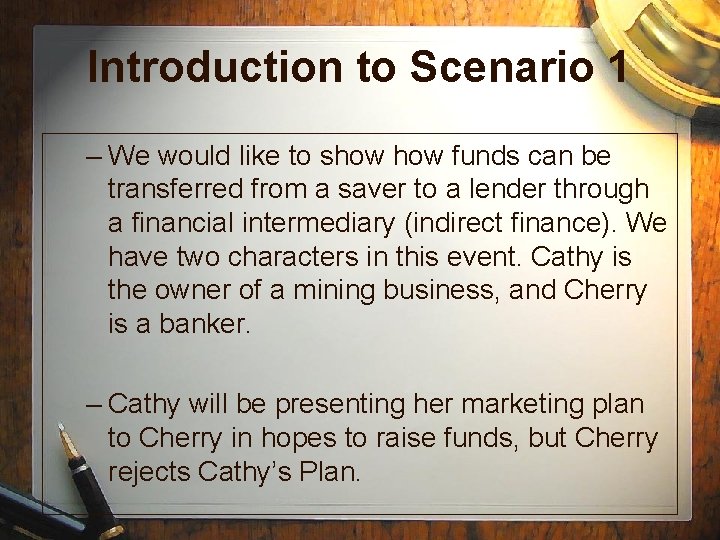 Introduction to Scenario 1

– We would like to show how funds can be transferred from a saver to a lender through a financial intermediary (indirect finance). We have two characters in this event. Cathy is the owner of a mining business, and Cherry is a banker.

– Cathy will be presenting her marketing plan to Cherry in hopes to raise funds, but Cherry rejects Cathy's Plan.